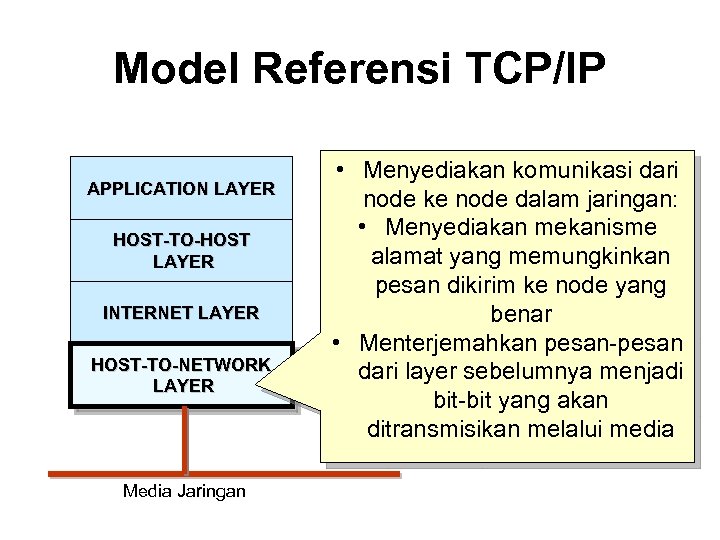 Model Referensi TCP/IP

APPLICATION LAYER

HOST-TO-HOST LAYER

INTERNET LAYER

HOST-TO-NETWORK LAYER

Media Jaringan

• Menyediakan komunikasi dari node ke node dalam jaringan:
• Menyediakan mekanisme alamat yang memungkinkan pesan dikirim ke node yang benar
• Menterjemahkan pesan-pesan dari layer sebelumnya menjadi bit-bit yang akan ditransmisikan melalui media